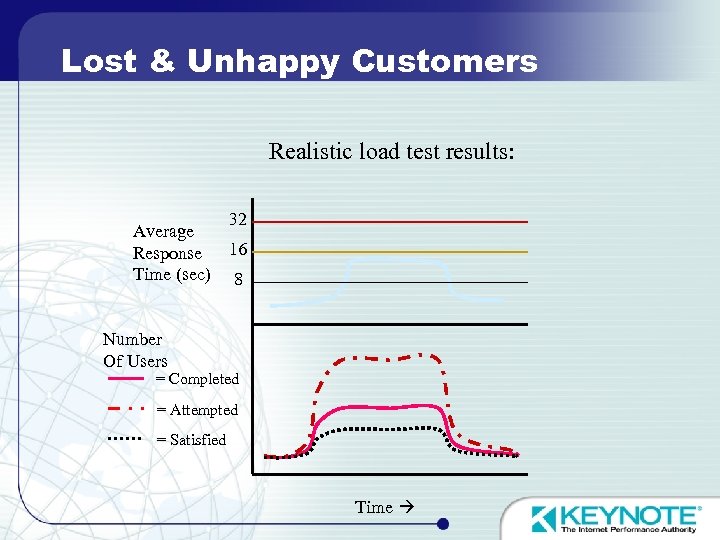 Lost & Unhappy Customers

Realistic load test results:

Average Response Time (sec)

32

16

8

Number Of Users

= Completed

= Attempted

= Satisfied

Time →

KEYNOTE®
The Internet Performance Authority